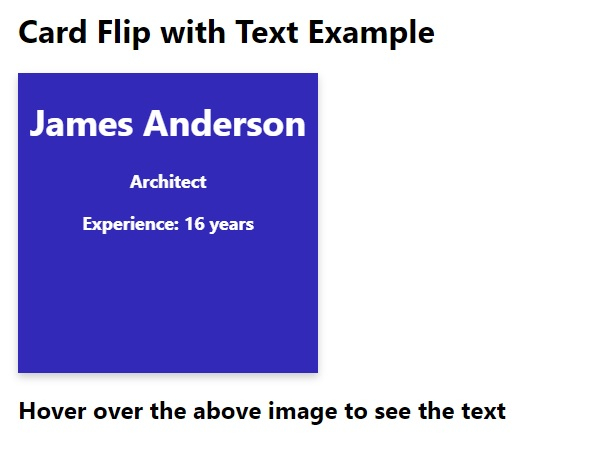 Card Flip with Text Example

James Anderson

Architect

Experience: 16 years

Hover over the above image to see the text